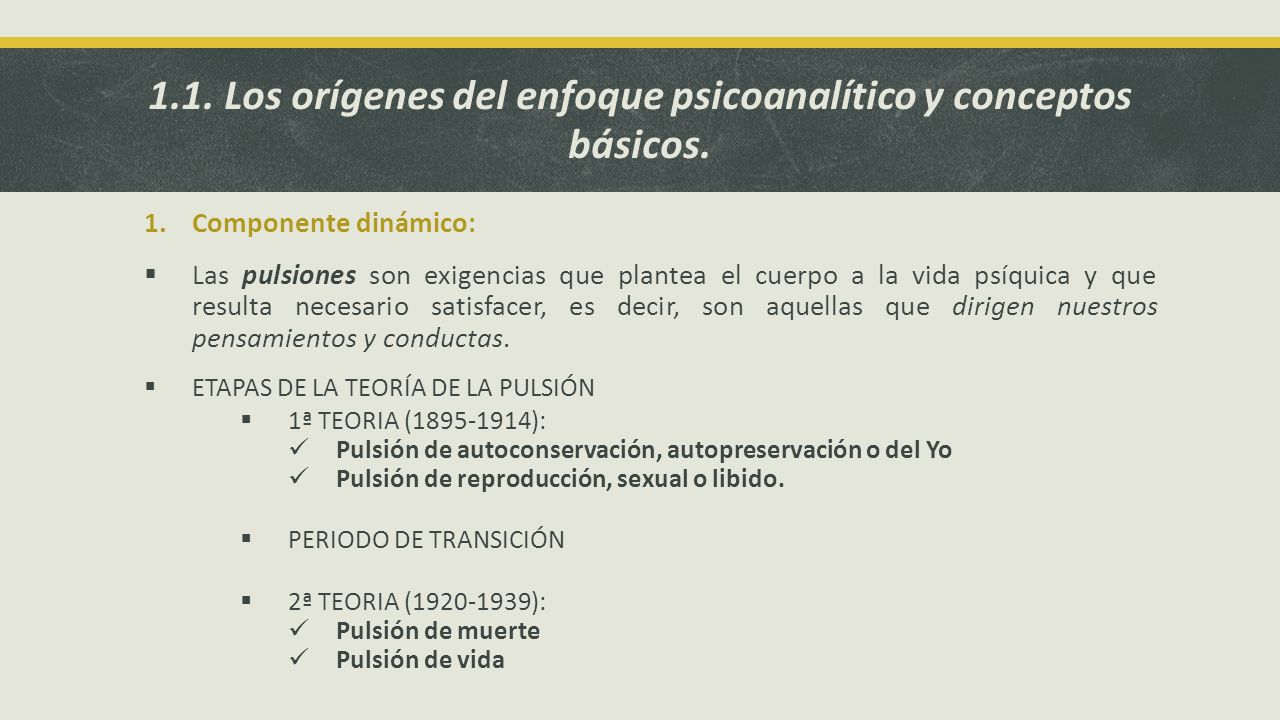 1.1. Los orígenes del enfoque psicoanalítico y conceptos básicos.

1. Componente dinámico:

▪ Las pulsiones son exigencias que plantea el cuerpo a la vida psíquica y que resulta necesario satisfacer, es decir, son aquellas que dirigen nuestros pensamientos y conductas.

▪ ETAPAS DE LA TEORÍA DE LA PULSIÓN

▪ 1ª TEORIA (1895-1914):
✓ Pulsión de autoconservación, autopreservación o del Yo
✓ Pulsión de reproducción, sexual o libido.

▪ PERIODO DE TRANSICIÓN

▪ 2ª TEORIA (1920-1939):
✓ Pulsión de muerte
✓ Pulsión de vida